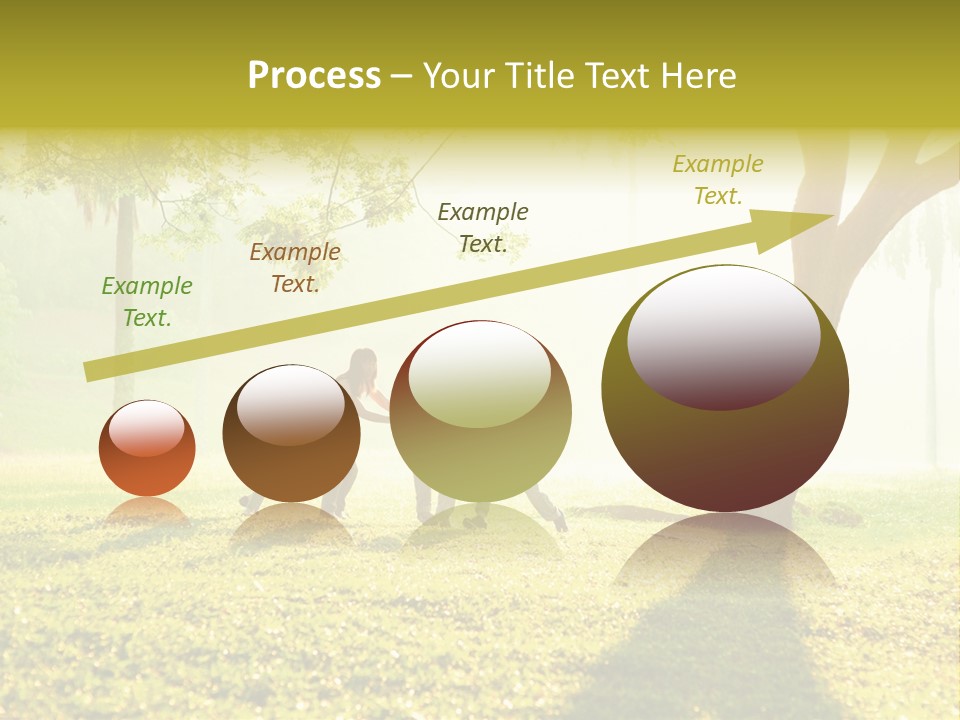 Process – Your Title Text Here

Example Text.

Example Text.

Example Text.

Example Text.